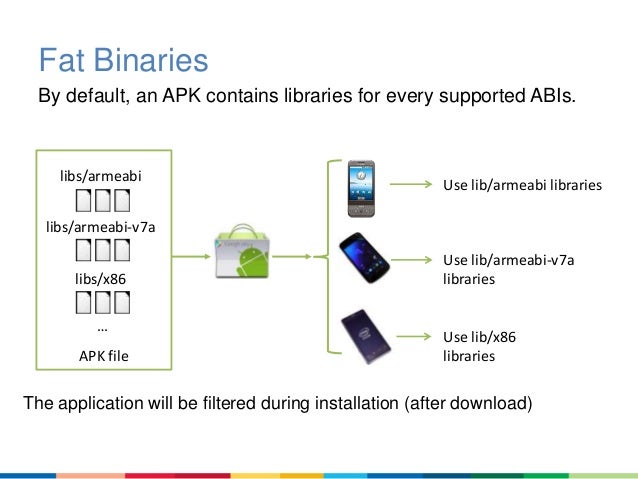 Fat Binaries

By default, an APK contains libraries for every supported ABIs.

libs/armeabi

libs/armeabi-v7a

libs/x86

...

APK file

Use lib/armeabi libraries

Use lib/armeabi-v7a libraries

Use lib/x86 libraries

The application will be filtered during installation (after download)